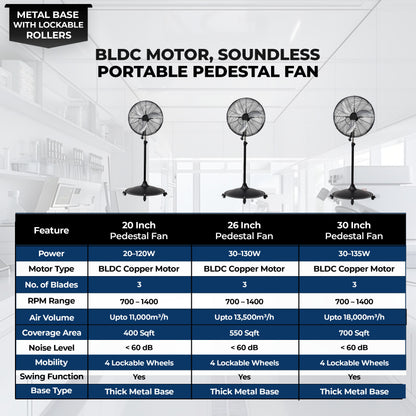 METAL BASE WITH LOCKABLE ROLLERS

BLDC MOTOR, SOUNDLESS PORTABLE PEDESTAL FAN

| Feature | 20 Inch Pedestal Fan | 26 Inch Pedestal Fan | 30 Inch Pedestal Fan |
|---|---|---|---|
| Power | 20-120W | 30-130W | 30-135W |
| Motor Type | BLDC Copper Motor | BLDC Copper Motor | BLDC Copper Motor |
| No. of Blades | 3 | 3 | 3 |
| RPM Range | 700 – 1400 | 700 – 1400 | 700 – 1400 |
| Air Volume | Upto 11,000m³/h | Upto 13,500m³/h | Upto 18,000m³/h |
| Coverage Area | 400 Sqft | 550 Sqft | 700 Sqft |
| Noise Level | < 60 dB | < 60 dB | < 60 dB |
| Mobility | 4 Lockable Wheels | 4 Lockable Wheels | 4 Lockable Wheels |
| Swing Function | Yes | Yes | Yes |
| Base Type | Thick Metal Base | Thick Metal Base | Thick Metal Base |